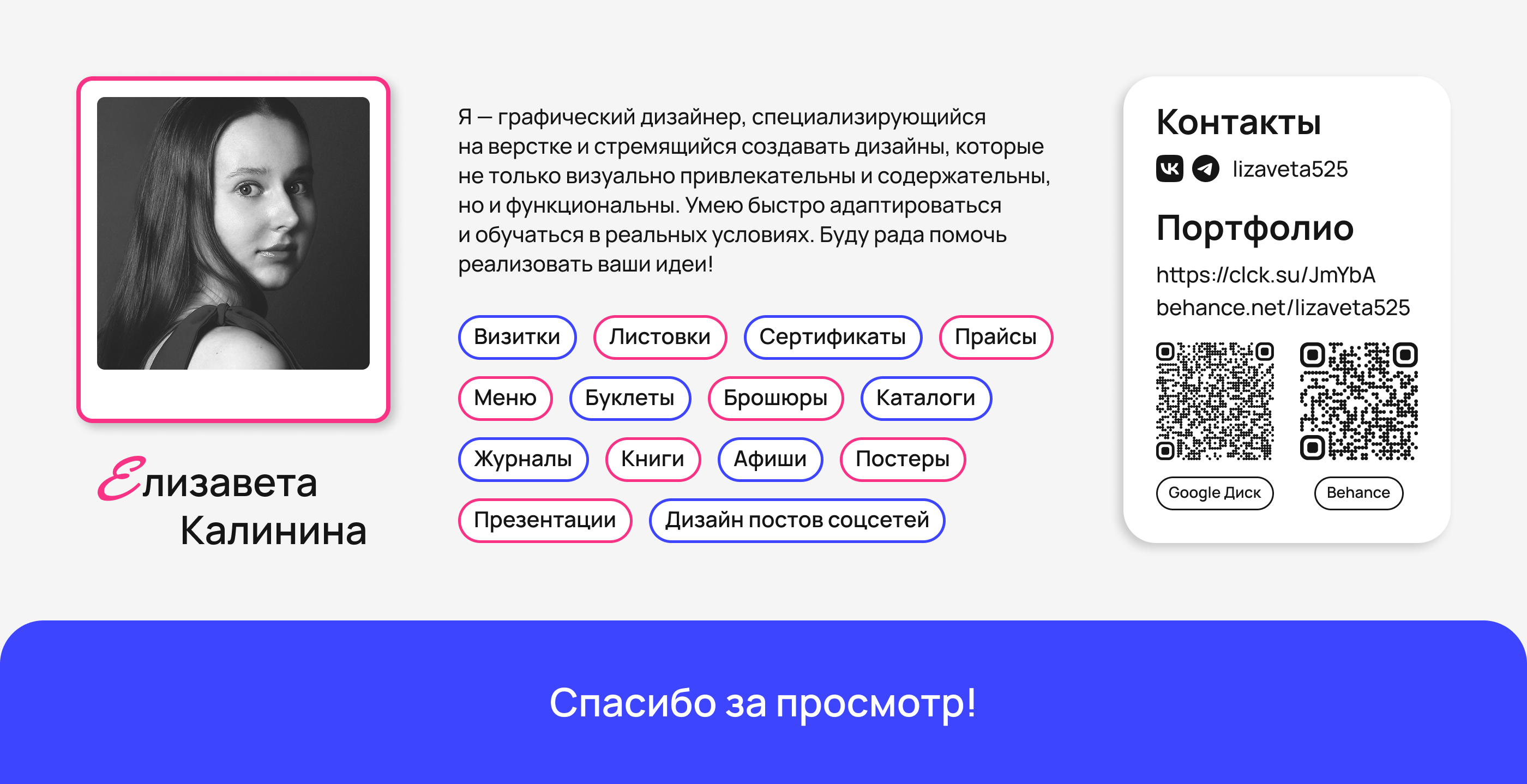 Елизавета Калинина

Я — графический дизайнер, специализирующийся на верстке и стремящийся создавать дизайны, которые не только визуально привлекательны и содержательны, но и функциональны. Умею быстро адаптироваться и обучаться в реальных условиях. Буду рада помочь реализовать ваши идеи!

Визитки
Листовки
Сертификаты
Прайсы
Меню
Буклеты
Брошюры
Каталоги
Журналы
Книги
Афиши
Постеры
Презентации
Дизайн постов соцсетей

Контакты
lizaveta525

Портфолио
https://clck.su/JmYbA
behance.net/lizaveta525

Google Диск
Behance

Спасибо за просмотр!